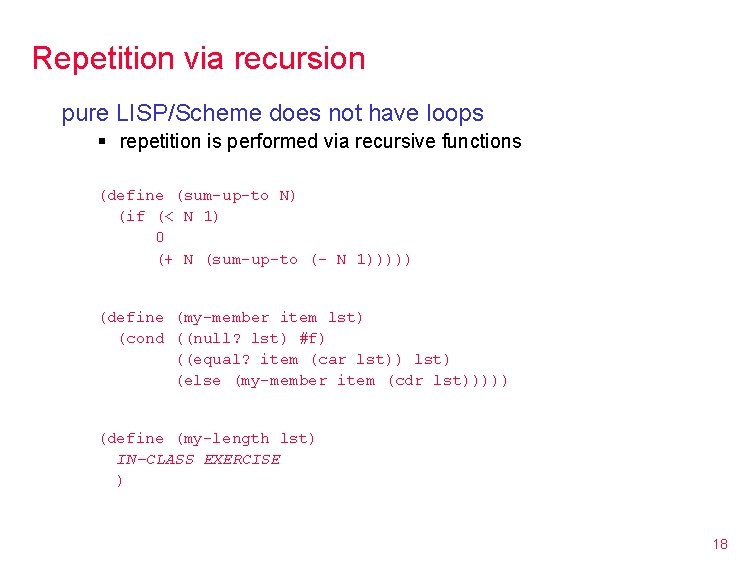 Repetition via recursion

pure LISP/Scheme does not have loops

▪ repetition is performed via recursive functions

(define (sum-up-to N)
  (if (< N 1)
      0
      (+ N (sum-up-to (- N 1)))))

(define (my-member item lst)
  (cond ((null? lst) #f)
        ((equal? item (car lst)) lst)
        (else (my-member item (cdr lst)))))

(define (my-length lst)
  IN-CLASS EXERCISE
  )

18